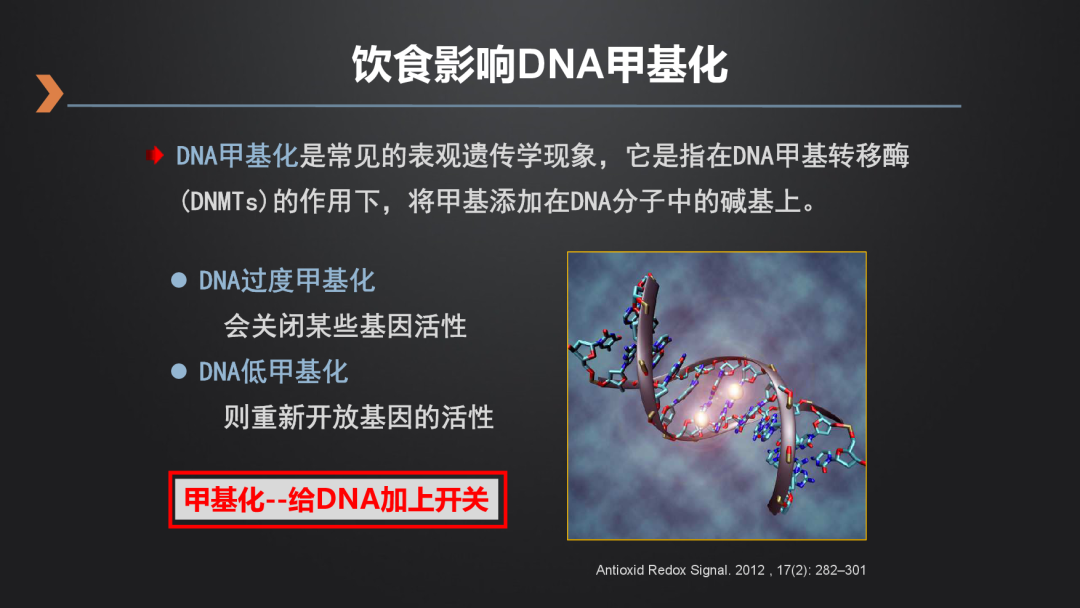 饮食影响DNA甲基化

DNA甲基化是常见的表观遗传学现象，它是指在DNA甲基转移酶(DNMTs)的作用下，将甲基添加在DNA分子中的碱基上。

● DNA过度甲基化
会关闭某些基因活性
● DNA低甲基化
则重新开放基因的活性

甲基化--给DNA加上开关

Antioxid Redox Signal. 2012 , 17(2): 282–301